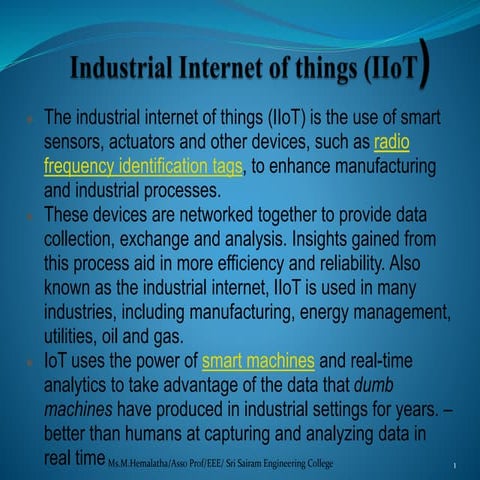 Industrial Internet of things (IIoT)

The industrial internet of things (IIoT) is the use of smart sensors, actuators and other devices, such as radio frequency identification tags, to enhance manufacturing and industrial processes.

These devices are networked together to provide data collection, exchange and analysis. Insights gained from this process aid in more efficiency and reliability. Also known as the industrial internet, IIoT is used in many industries, including manufacturing, energy management, utilities, oil and gas.

IoT uses the power of smart machines and real-time analytics to take advantage of the data that dumb machines have produced in industrial settings for years. – better than humans at capturing and analyzing data in real time

Ms.M.Hemalatha/Asso Prof/EEE/ Sri Sairam Engineering College

1